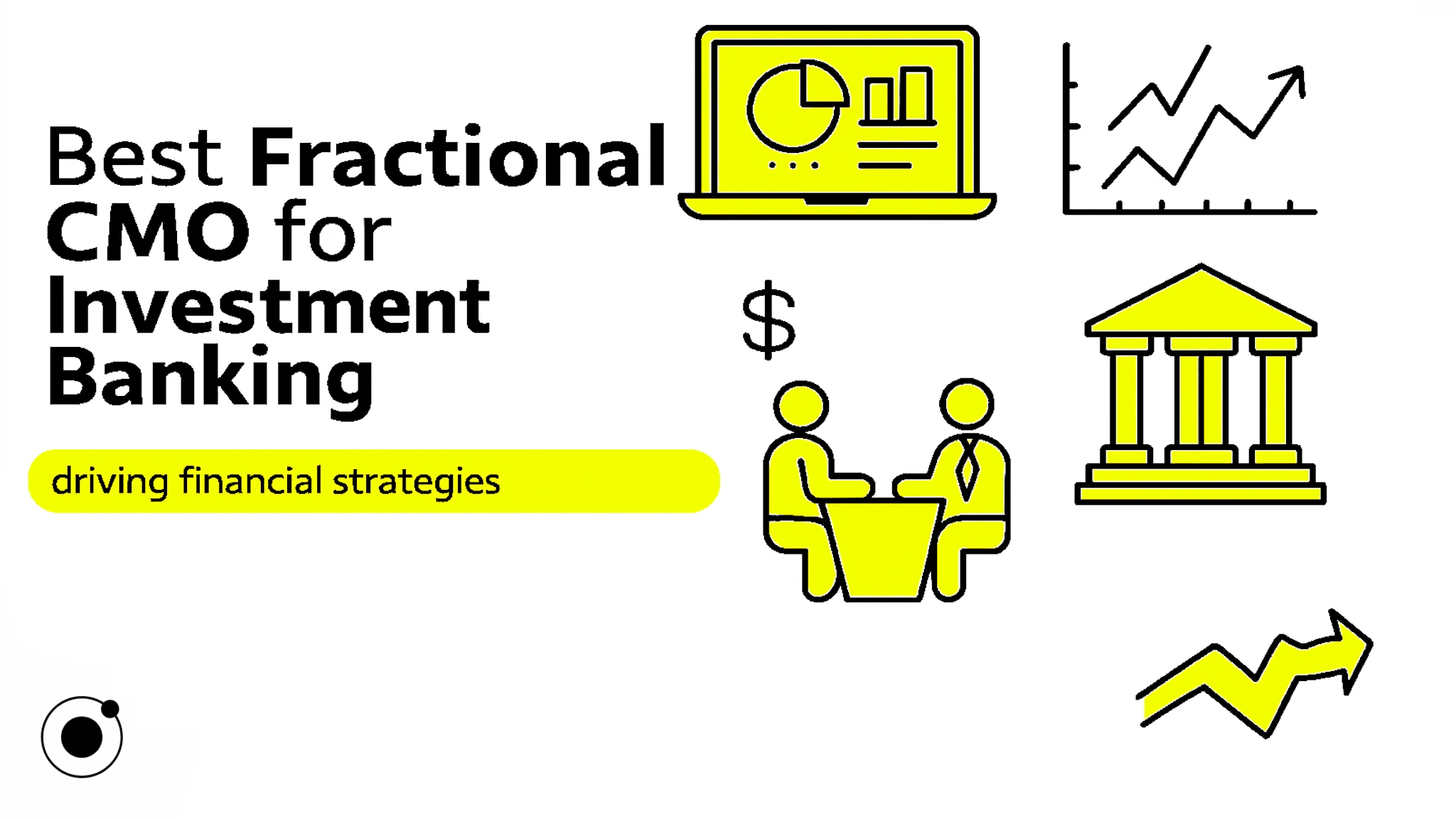 Best Fractional CMO for Investment Banking

driving financial strategies

$